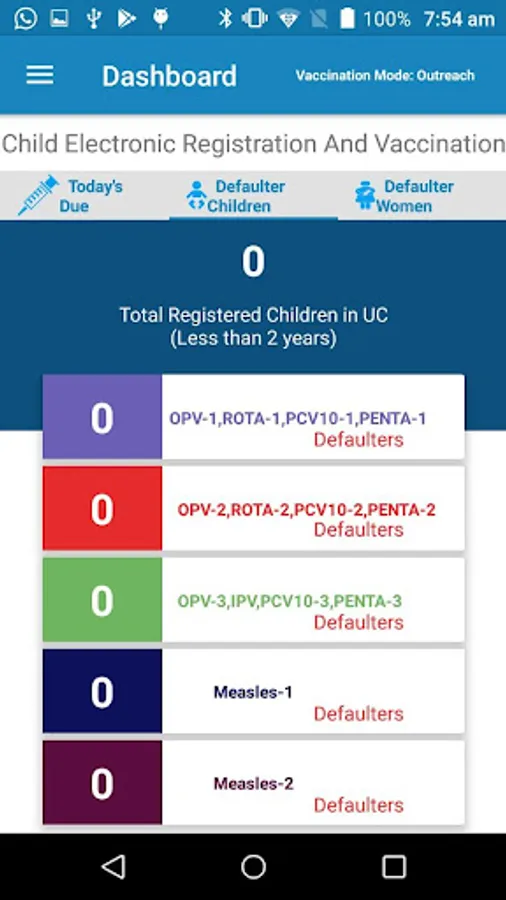 100% 7:54 am

Dashboard

Vaccination Mode: Outreach

Child Electronic Registration And Vaccination

Today's Due

Defaulter Children

Defaulter Women

0

Total Registered Children in UC (Less than 2 years)

0 OPV-1,ROTA-1,PCV10-1,PENTA-1 Defaulters

0 OPV-2,ROTA-2,PCV10-2,PENTA-2 Defaulters

0 OPV-3,IPV,PCV10-3,PENTA-3 Defaulters

0 Measles-1 Defaulters

0 Measles-2 Defaulters